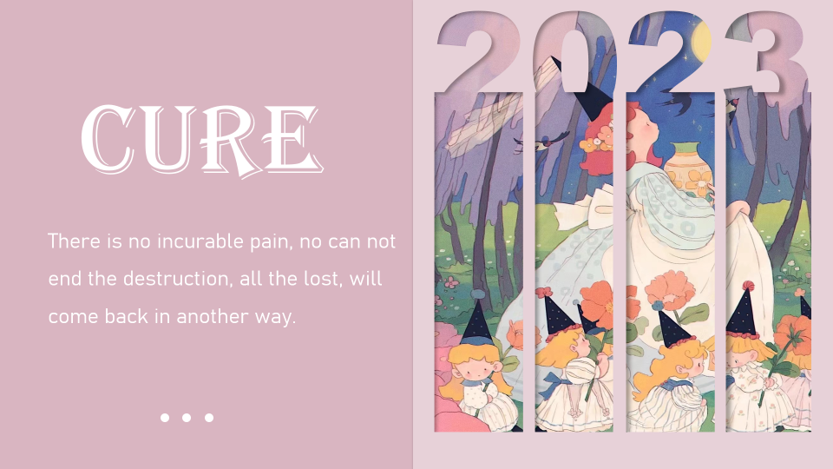 CURE

There is no incurable pain, no can not end the destruction, all the lost, will come back in another way.

2023